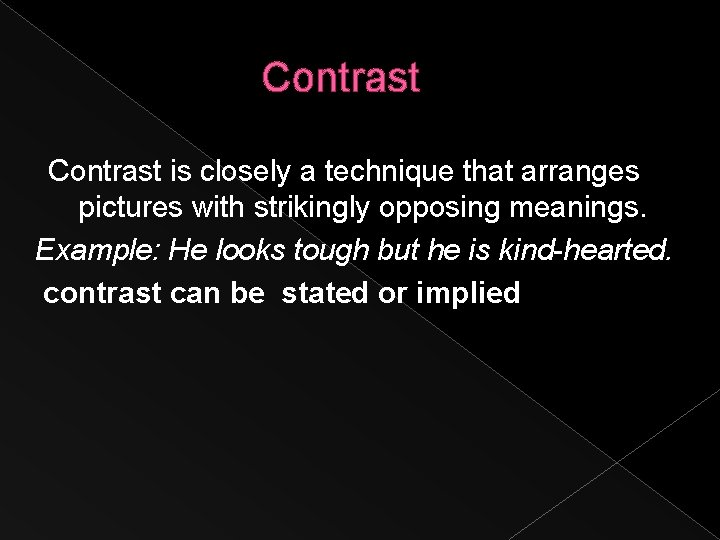 Contrast

Contrast is closely a technique that arranges pictures with strikingly opposing meanings.

Example: He looks tough but he is kind-hearted.

contrast can be stated or implied